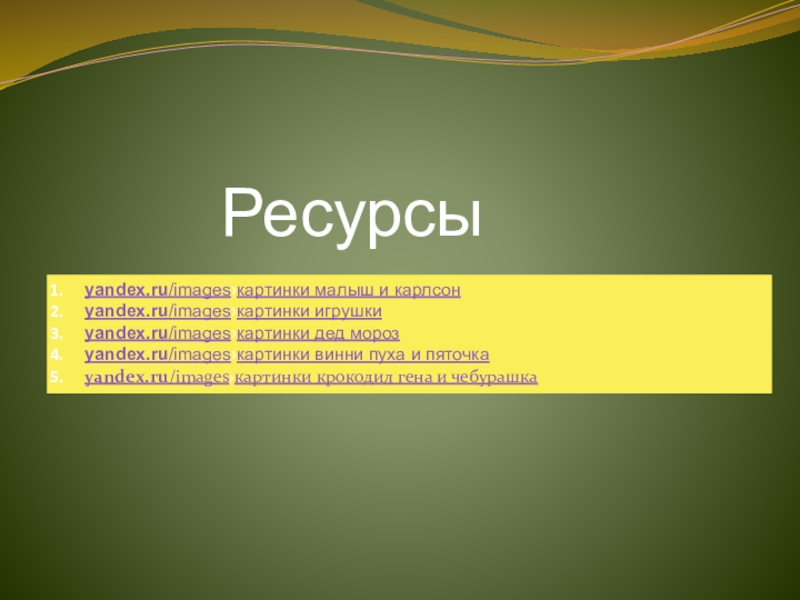 Ресурсы

1. yandex.ru/images›картинки малыш и карлсон
2. yandex.ru/images›картинки игрушки
3. yandex.ru/images›картинки дед мороз
4. yandex.ru/images›картинки винни пуха и пяточка
5. yandex.ru/images›картинки крокодил гена и чебурашка